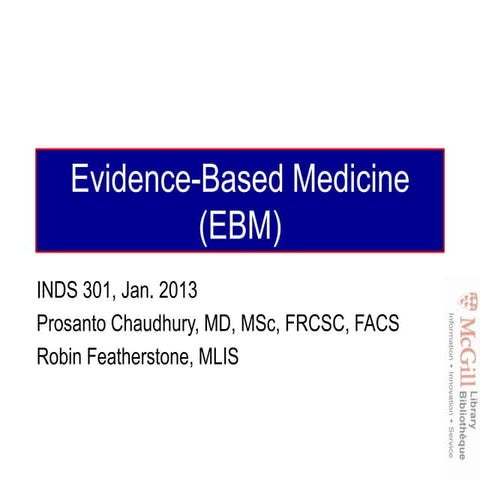 Evidence-Based Medicine (EBM)

INDS 301, Jan. 2013
Prosanto Chaudhury, MD, MSc, FRCSC, FACS
Robin Featherstone, MLIS

McGill Library Bibliothèque
Information • Innovation • Service